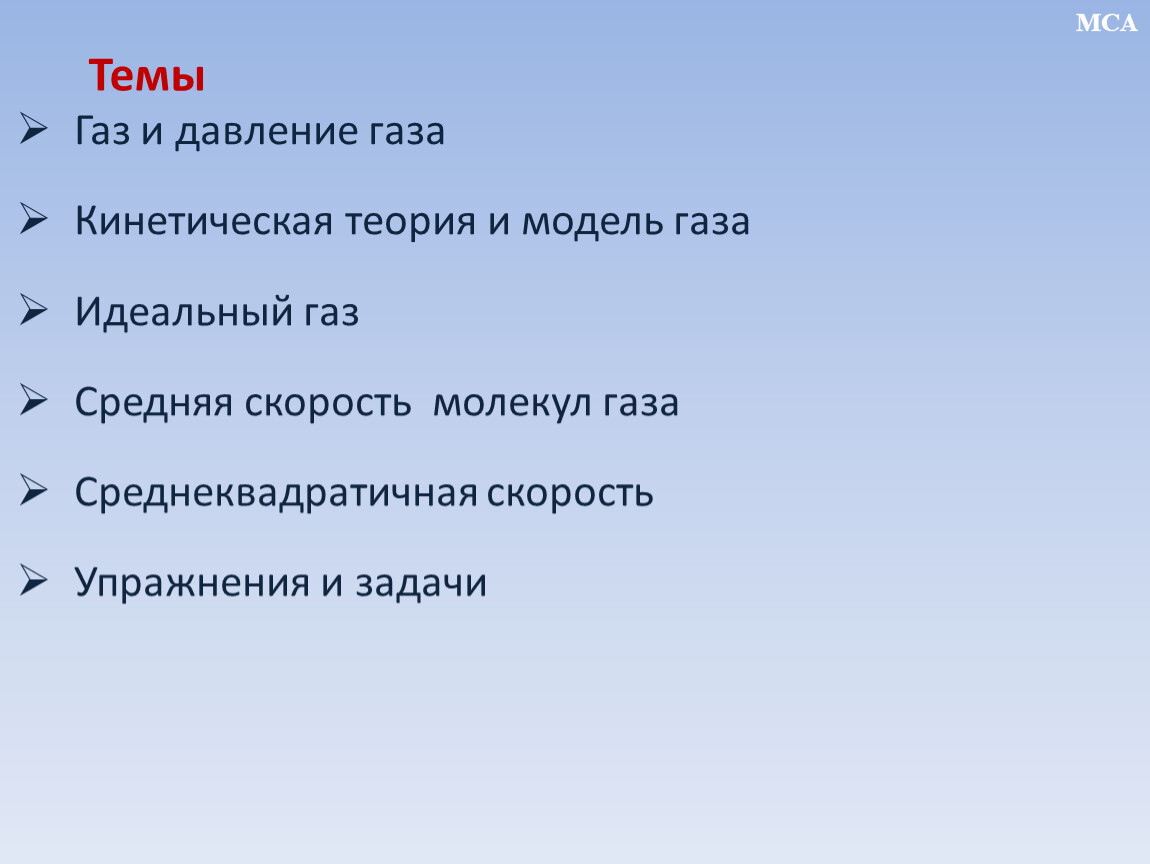 MCA

Темы

➢ Газ и давление газа

➢ Кинетическая теория и модель газа

➢ Идеальный газ

➢ Средняя скорость  молекул газа

➢ Среднеквадратичная скорость

➢ Упражнения и задачи